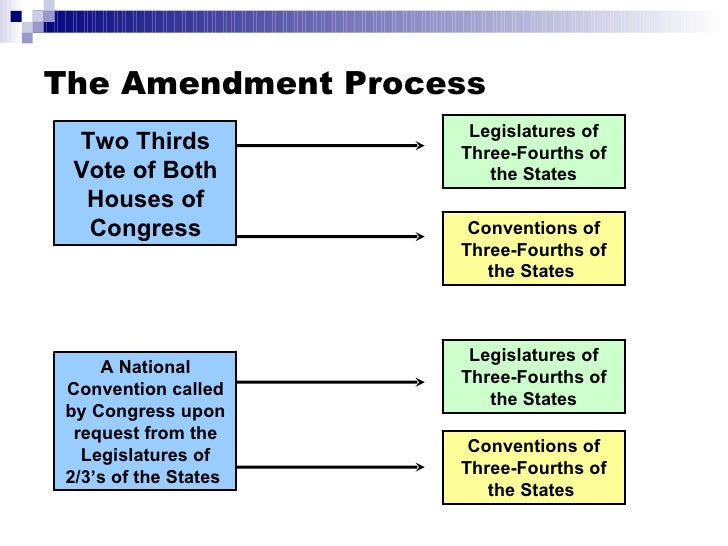 The Amendment Process

Two Thirds Vote of Both Houses of Congress

Legislatures of Three-Fourths of the States

Conventions of Three-Fourths of the States

A National Convention called by Congress upon request from the Legislatures of 2/3's of the States

Legislatures of Three-Fourths of the States

Conventions of Three-Fourths of the States